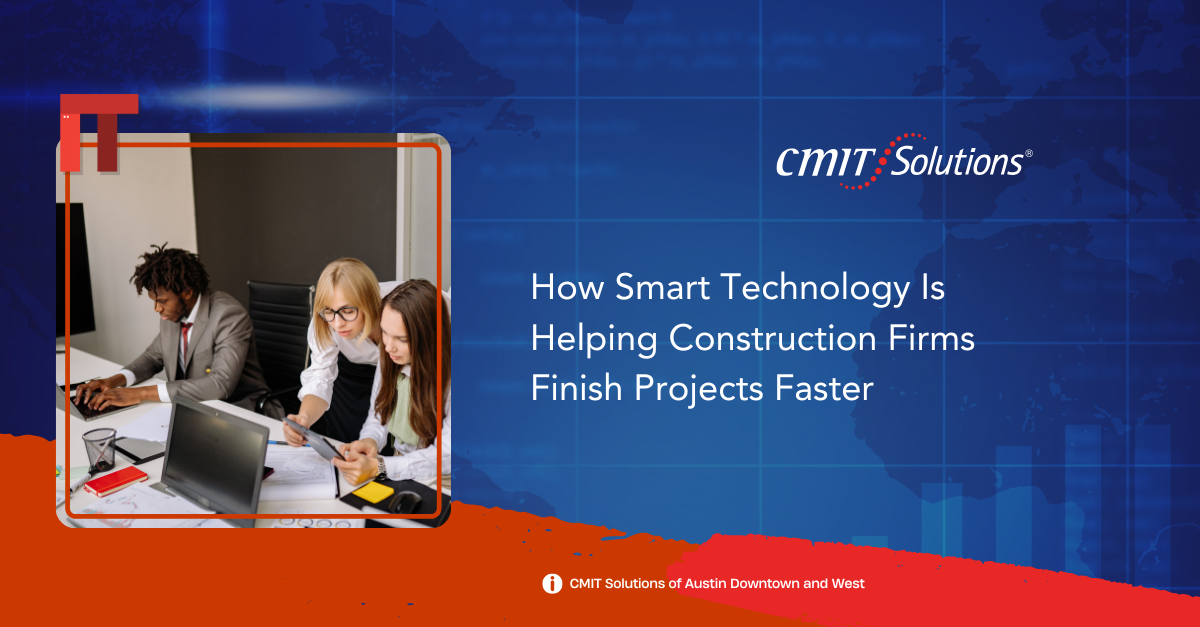 CMIT Solutions®

How Smart Technology Is Helping Construction Firms Finish Projects Faster

CMIT Solutions of Austin Downtown and West